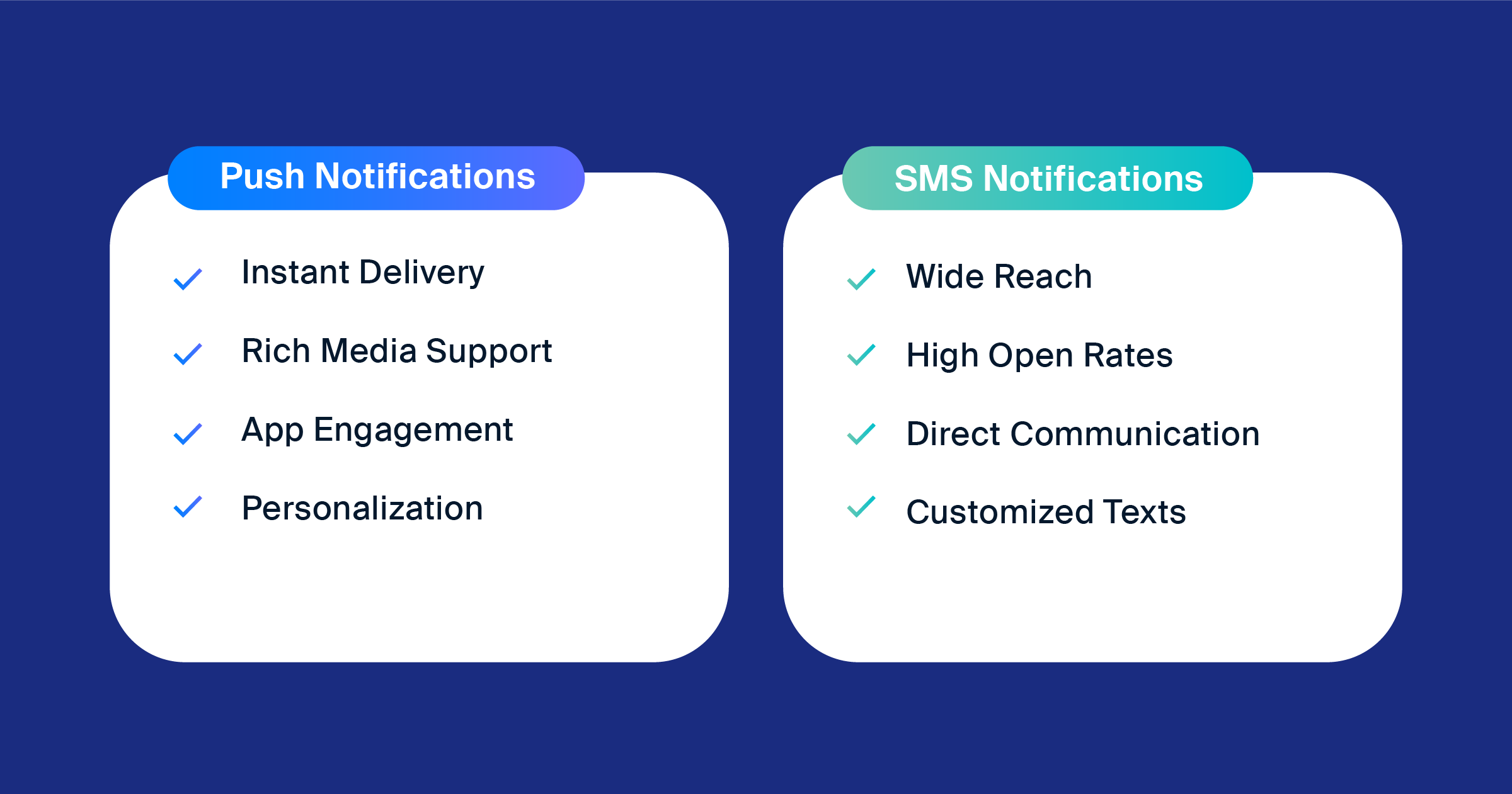 Push Notifications

Instant Delivery

Rich Media Support

App Engagement

Personalization

SMS Notifications

Wide Reach

High Open Rates

Direct Communication

Customized Texts